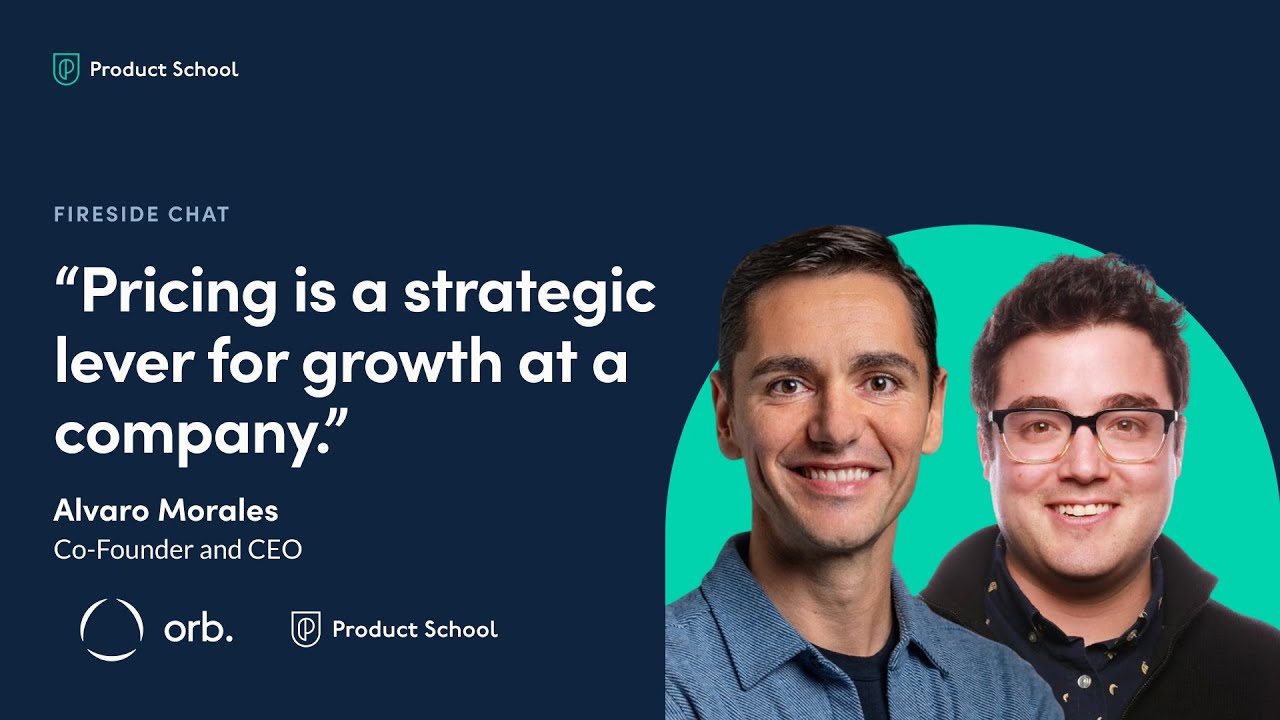 Product School

FIRESIDE CHAT

“Pricing is a strategic lever for growth at a company.”

Alvaro Morales
Co-Founder and CEO

orb.

Product School